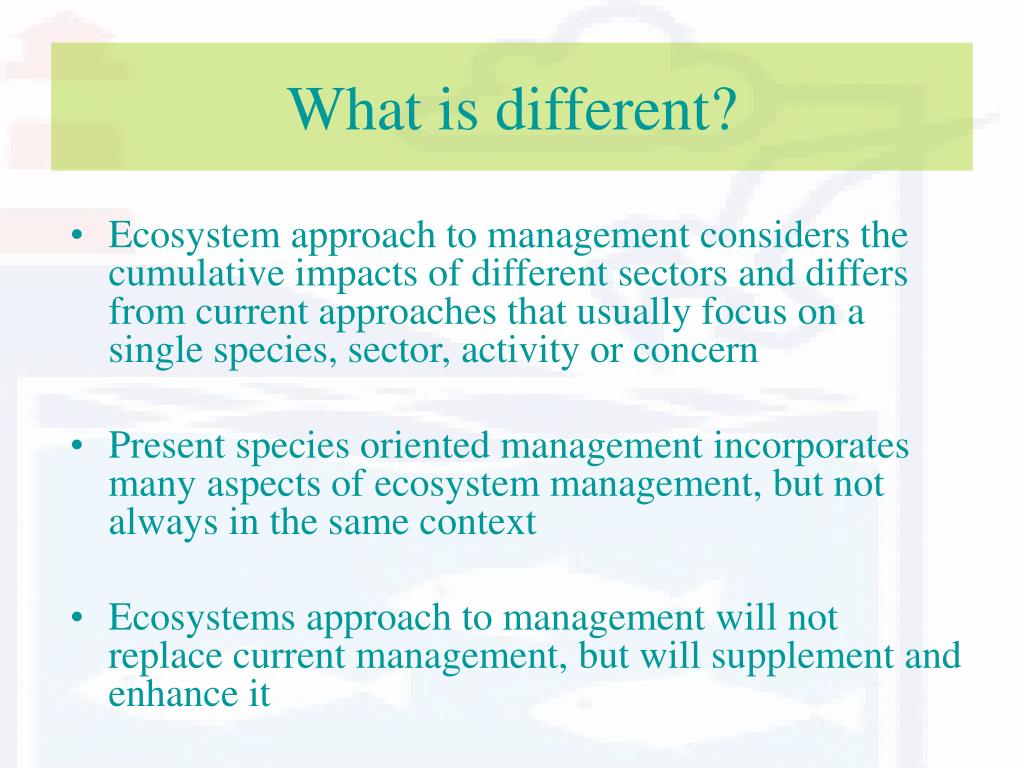 What is different?

• Ecosystem approach to management considers the cumulative impacts of different sectors and differs from current approaches that usually focus on a single species, sector, activity or concern

• Present species oriented management incorporates many aspects of ecosystem management, but not always in the same context

• Ecosystems approach to management will not replace current management, but will supplement and enhance it